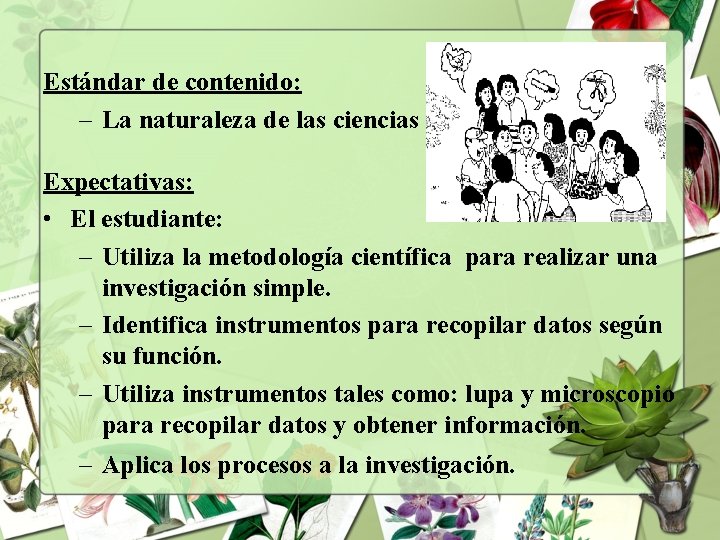 Estándar de contenido:

– La naturaleza de las ciencias

Expectativas:

• El estudiante:

– Utiliza la metodología científica para realizar una investigación simple.

– Identifica instrumentos para recopilar datos según su función.

– Utiliza instrumentos tales como: lupa y microscopio para recopilar datos y obtener información.

– Aplica los procesos a la investigación.